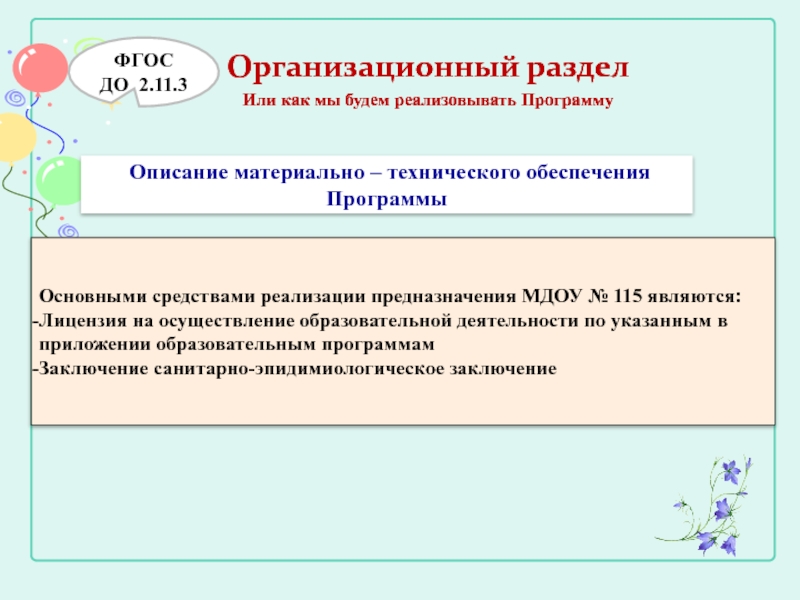 ФГОС ДО 2.11.3

Организационный раздел

Или как мы будем реализовывать Программу

Описание материально – технического обеспечения Программы

Основными средствами реализации предназначения МДОУ № 115 являются:
-Лицензия на осуществление образовательной деятельности по указанным в приложении образовательным программам
-Заключение санитарно-эпидимиологическое заключение